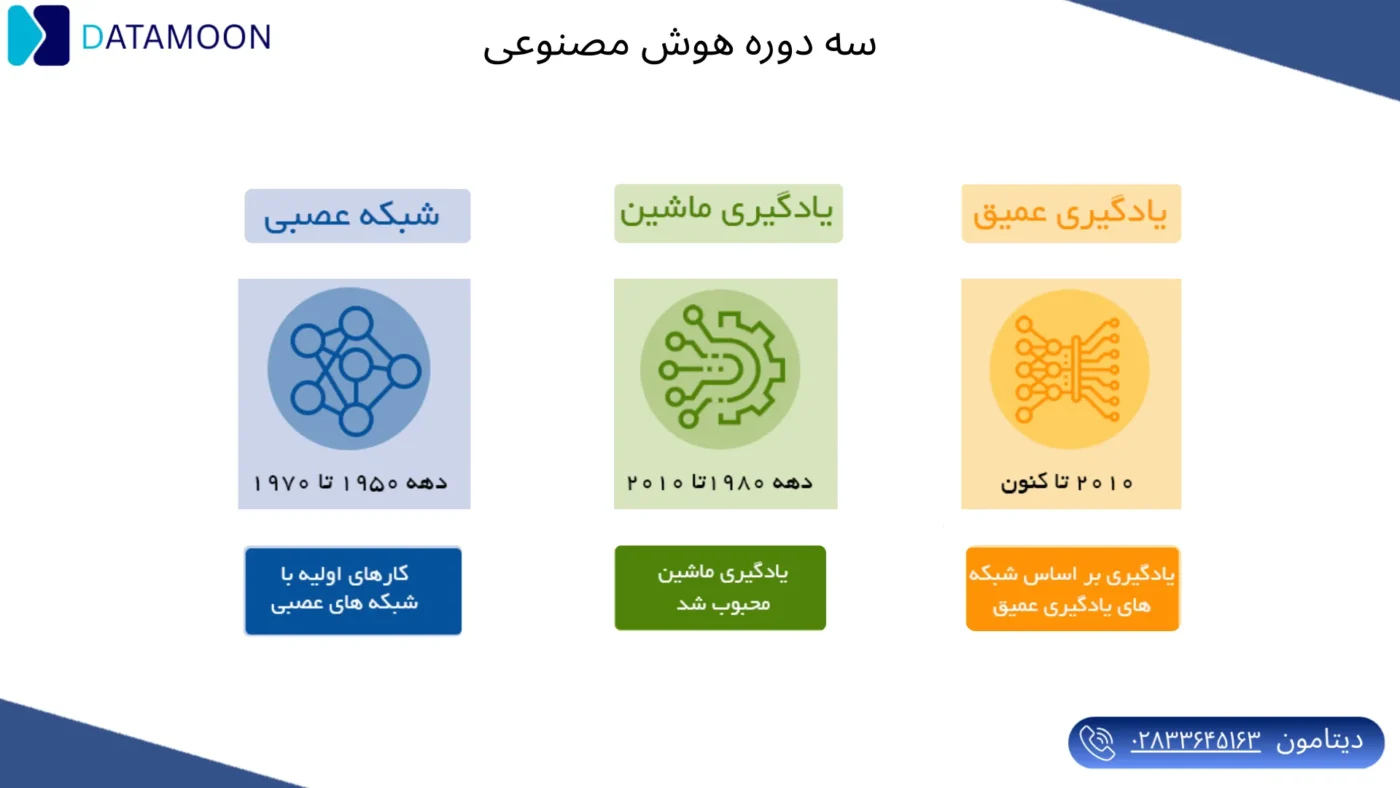 DATAMOON

سه دوره هوش مصنوعی

یادگیری عمیق

۲۰۱۰ تا کنون

یادگیری بر اساس شبکه های یادگیری عمیق

یادگیری ماشین

دهه ۱۹۸۰تا ۲۰۱۰

یادگیری ماشین محبوب شد

شبکه عصبی

دهه ۱۹۵۰ تا ۱۹۷۰

کارهای اولیه با شبکه های عصبی

دیتامون ۰۲۸۳۳۶۴۵۱۶۳